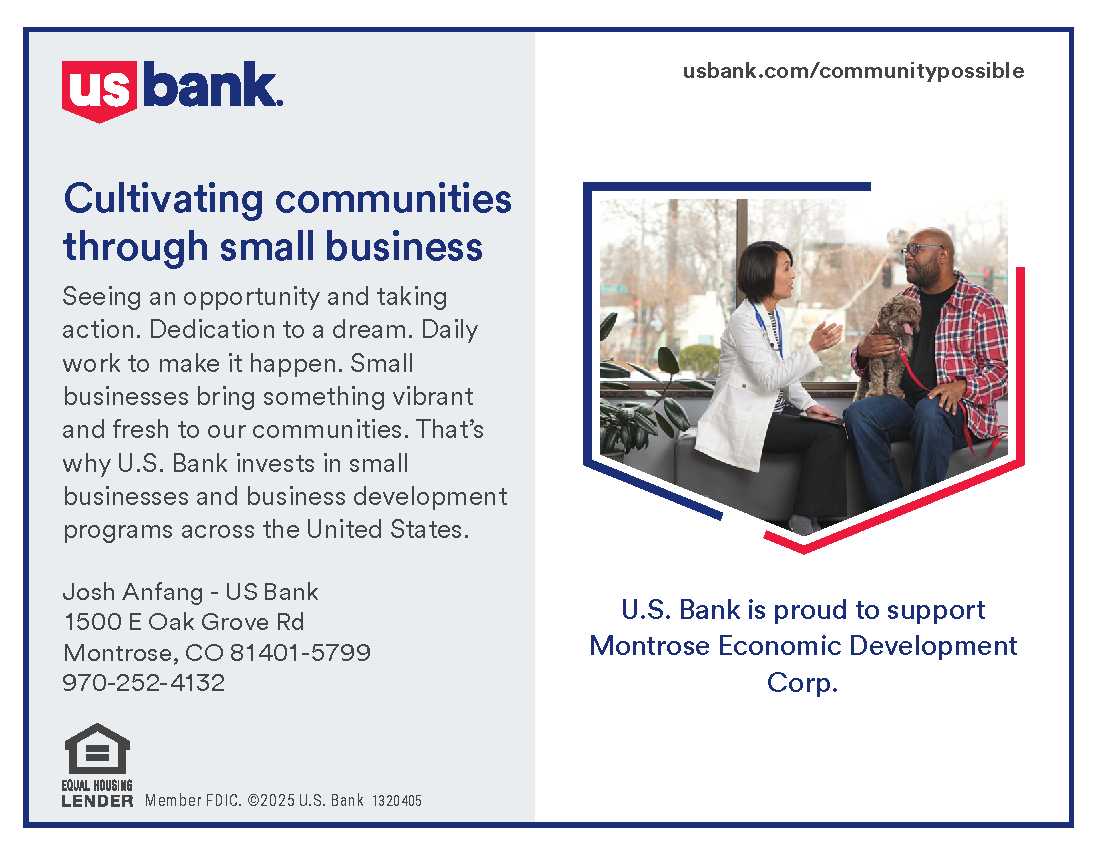 us bank.

Cultivating communities through small business

Seeing an opportunity and taking action. Dedication to a dream. Daily work to make it happen. Small businesses bring something vibrant and fresh to our communities. That's why U.S. Bank invests in small businesses and business development programs across the United States.

Josh Anfang - US Bank
1500 E Oak Grove Rd
Montrose, CO 81401-5799
970-252-4132

EQUAL HOUSING LENDER Member FDIC. ©2025 U.S. Bank 1320405

usbank.com/communitypossible

U.S. Bank is proud to support Montrose Economic Development Corp.